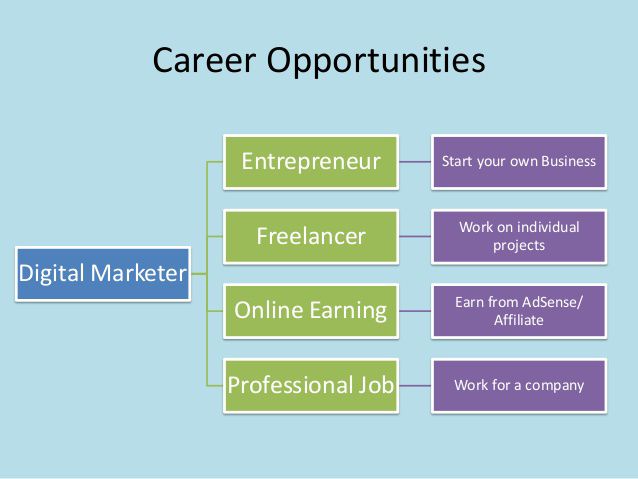 Career Opportunities

Digital Marketer

Entrepreneur

Start your own Business

Freelancer

Work on individual projects

Online Earning

Earn from AdSense/ Affiliate

Professional Job

Work for a company